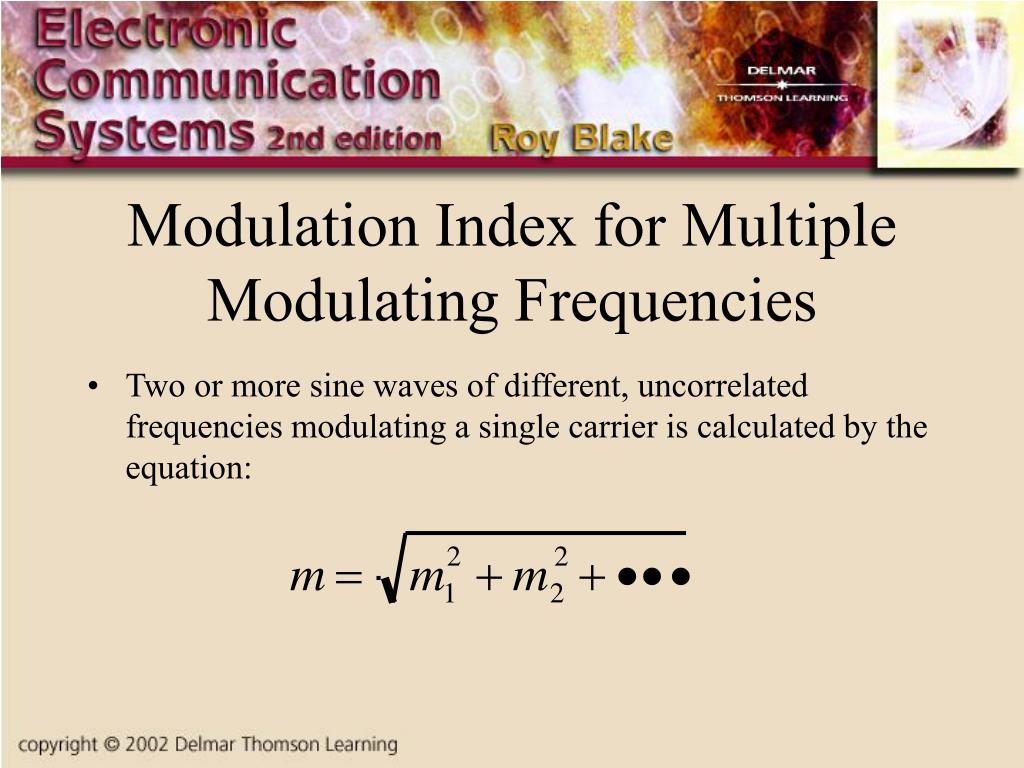 Electronic Communication Systems 2nd edition Roy Blake

DELMAR THOMSON LEARNING

Modulation Index for Multiple Modulating Frequencies

• Two or more sine waves of different, uncorrelated frequencies modulating a single carrier is calculated by the equation:

$m = \sqrt{m_1^2 + m_2^2 + \bullet\bullet\bullet}$

copyright © 2002 Delmar Thomson Learning